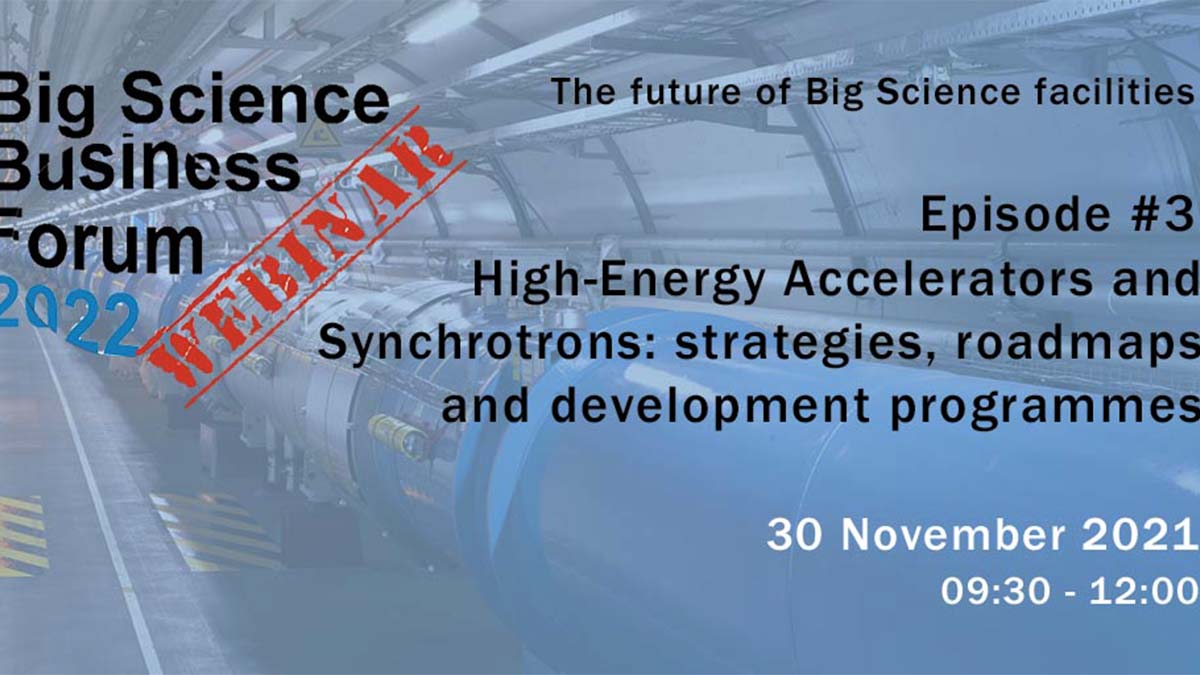 Big Science Business Forum 2022

WEBINAR

The future of Big Science facilities

Episode #3

High-Energy Accelerators and Synchrotrons: strategies, roadmaps and development programmes

30 November 2021

09:30 - 12:00